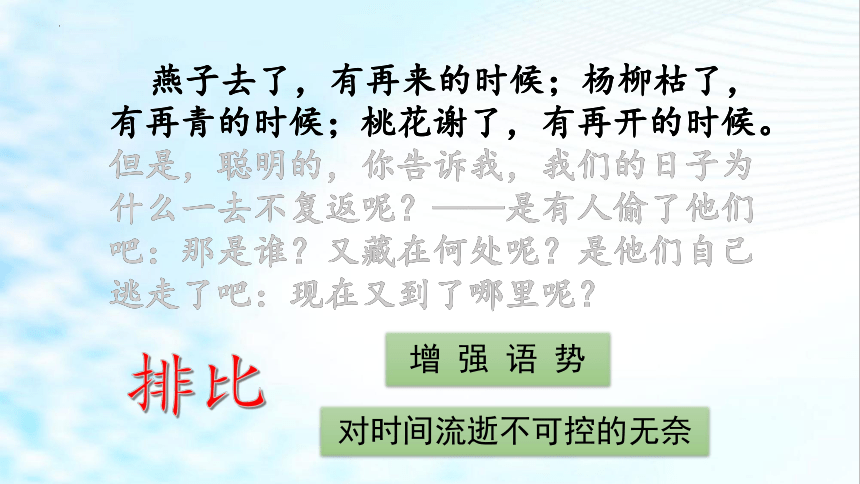 燕子去了，有再来的时候；杨柳枯了，有再青的时候；桃花谢了，有再开的时候。但是，聪明的，你告诉我，我们的日子为什么一去不复返呢？——是有人偷了他们吧：那是谁？又藏在何处呢？是他们自己逃走了吧：现在又到了哪里呢？

排比

增强语势

对时间流逝不可控的无奈